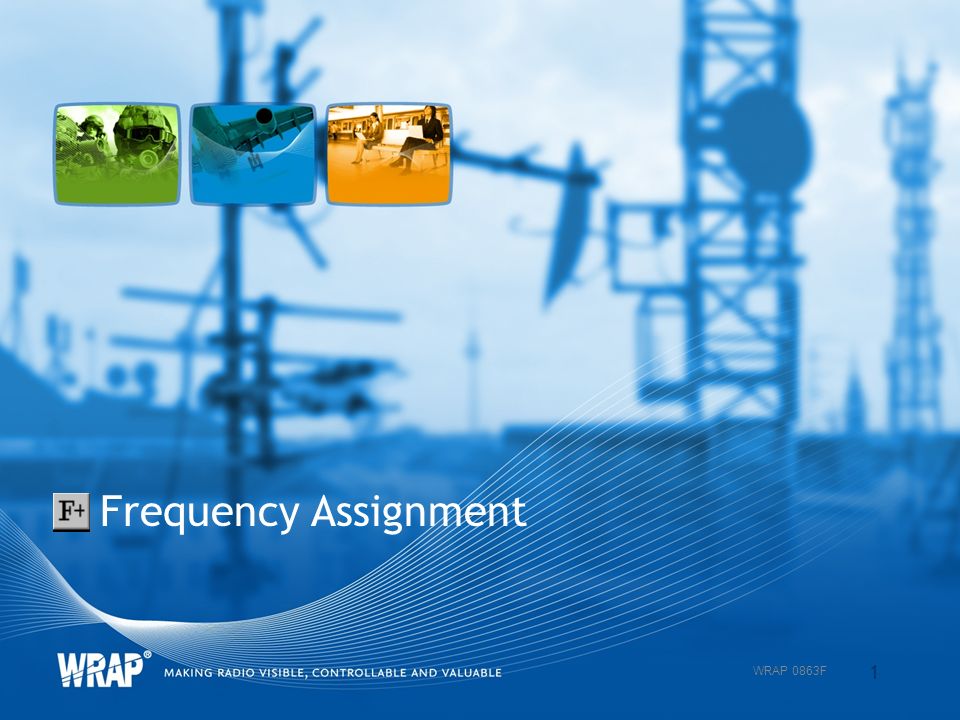 F+ Frequency Assignment

WRAP® MAKING RADIO VISIBLE, CONTROLLABLE AND VALUABLE

WRAP 0863F

1